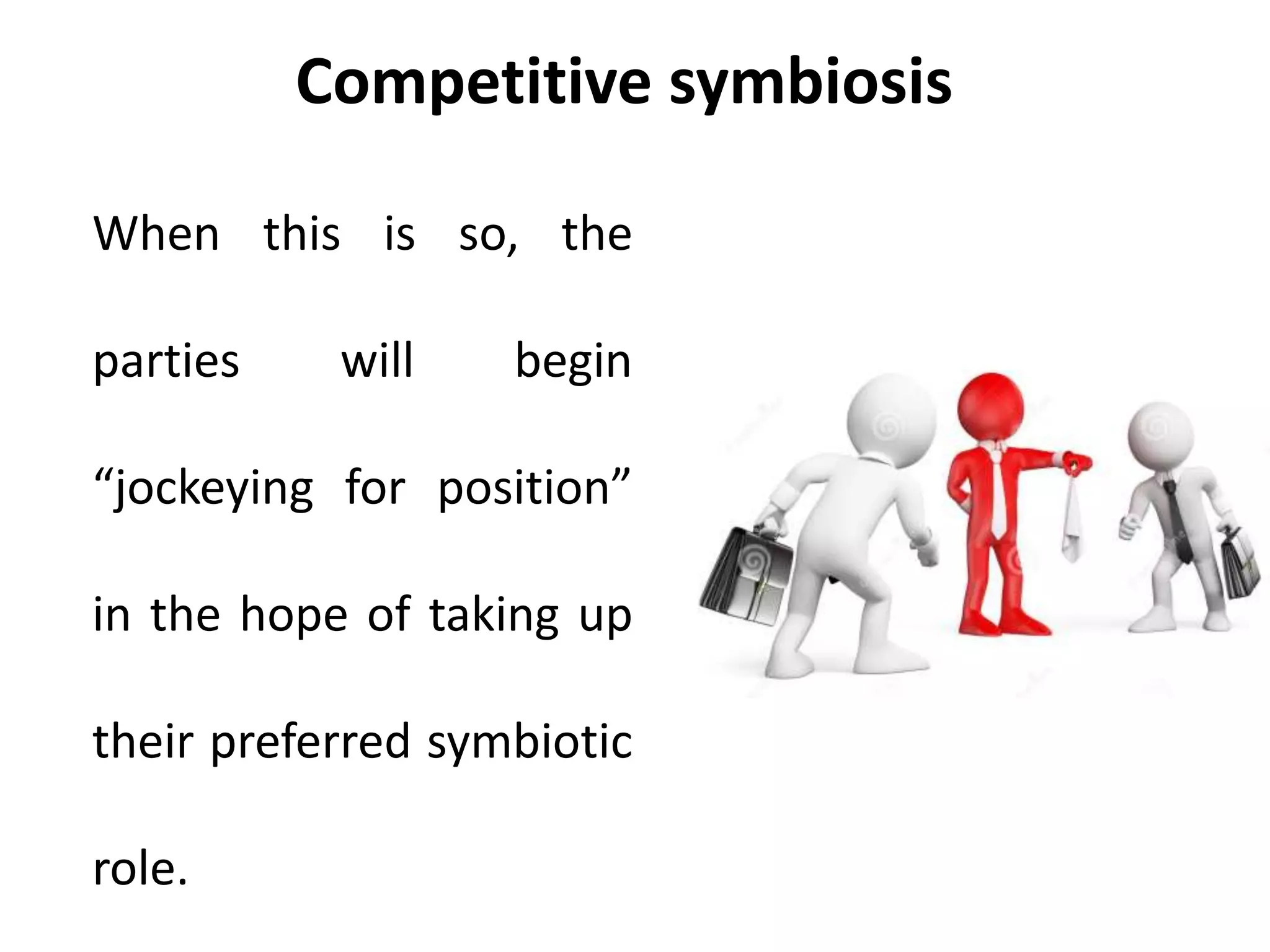 Competitive symbiosis

When this is so, the parties will begin “jockeying for position” in the hope of taking up their preferred symbiotic role.